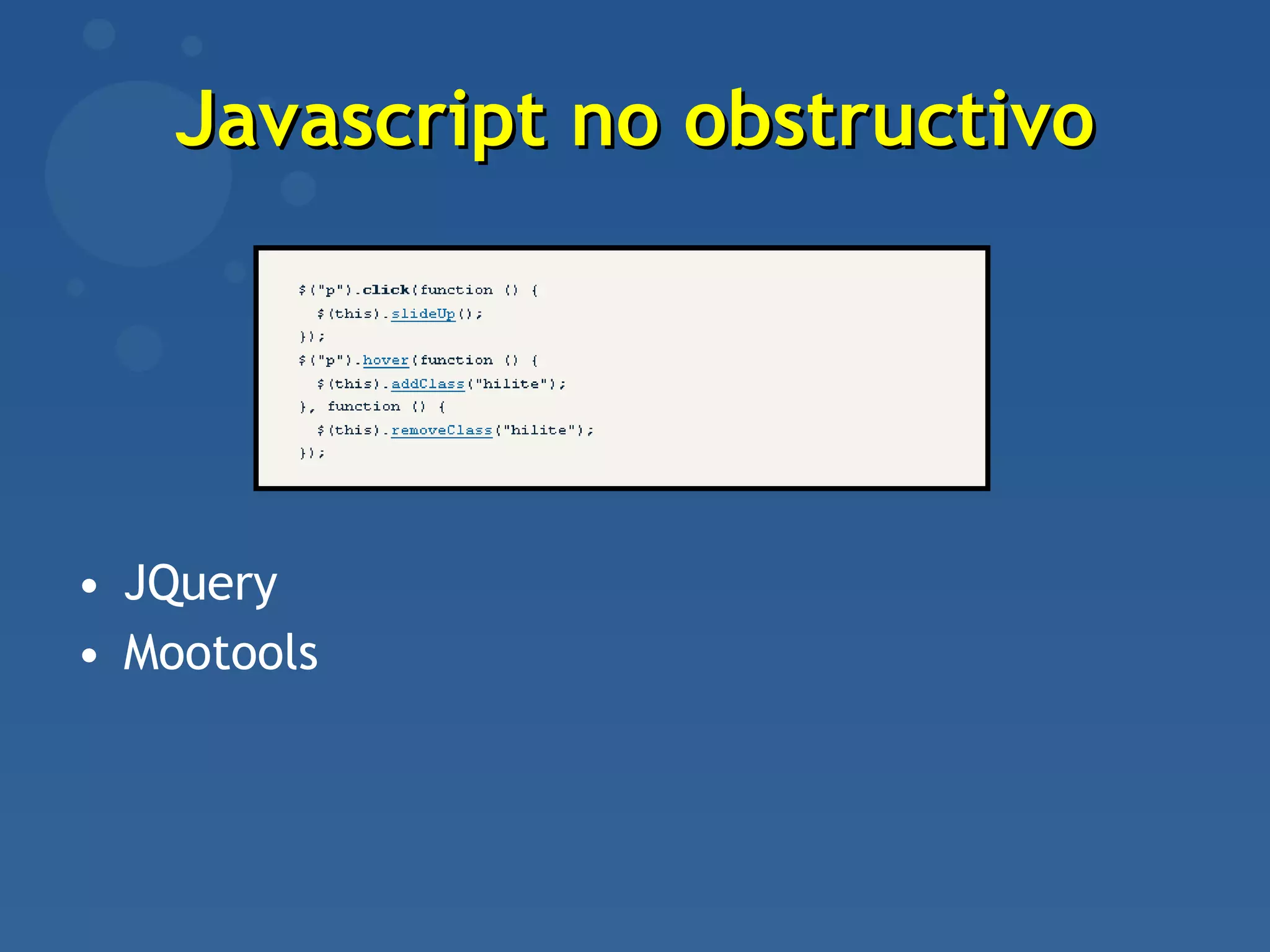 Javascript no obstructivo

$("p").click(function () {
  $(this).slideUp();
});
$("p").hover(function () {
  $(this).addClass("hilite");
}, function () {
  $(this).removeClass("hilite");
});

• JQuery
• Mootools